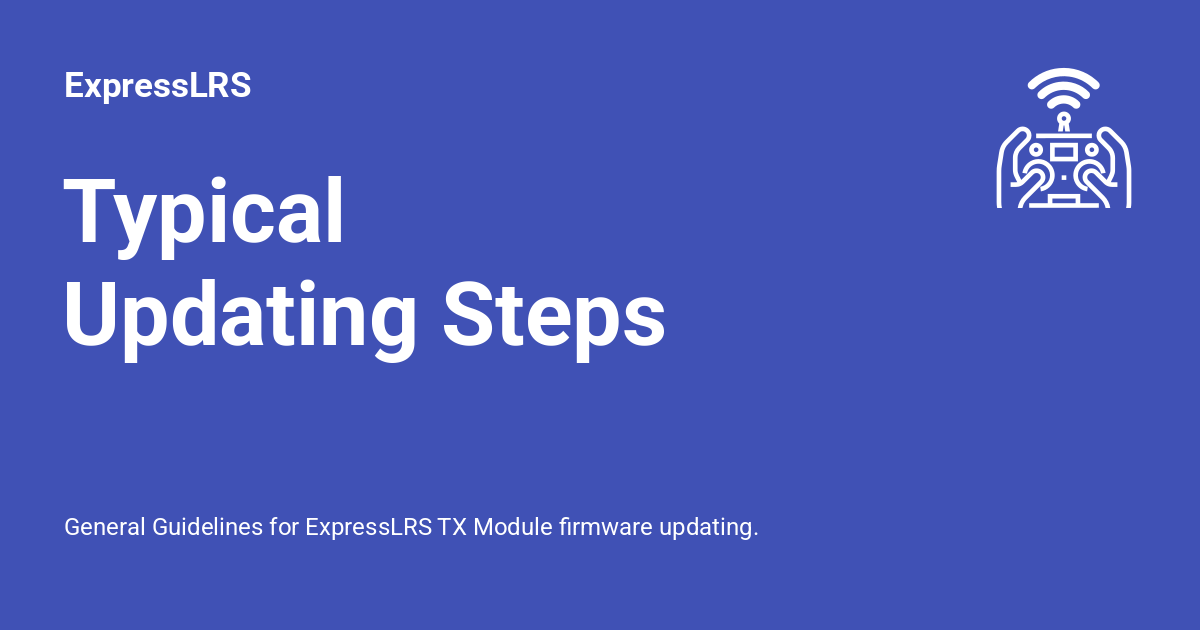 ExpressLRS

Typical Updating Steps

General Guidelines for ExpressLRS TX Module firmware updating.